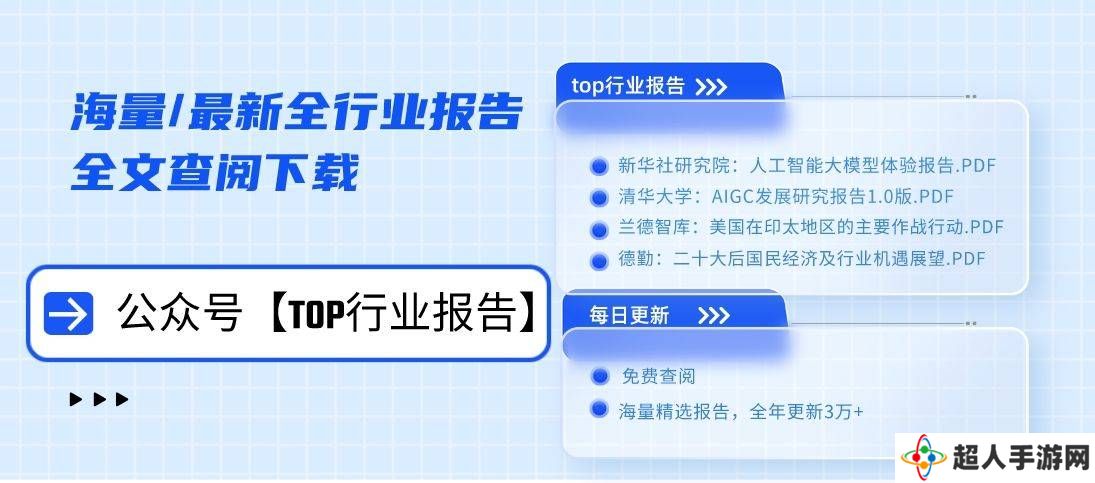 海量/最新全行业报告
全文查阅下载

公众号【TOP行业报告】

top行业报告 >>>

新华社研究院：人工智能大模型体验报告.PDF
清华大学：AIGC发展研究报告1.0版.PDF
兰德智库：美国在印太地区的主要作战行动.PDF
德勤：二十大后国民经济及行业机遇展望.PDF

每日更新 >>>

免费查阅
海量精选报告，全年更新3万+

超人手游网